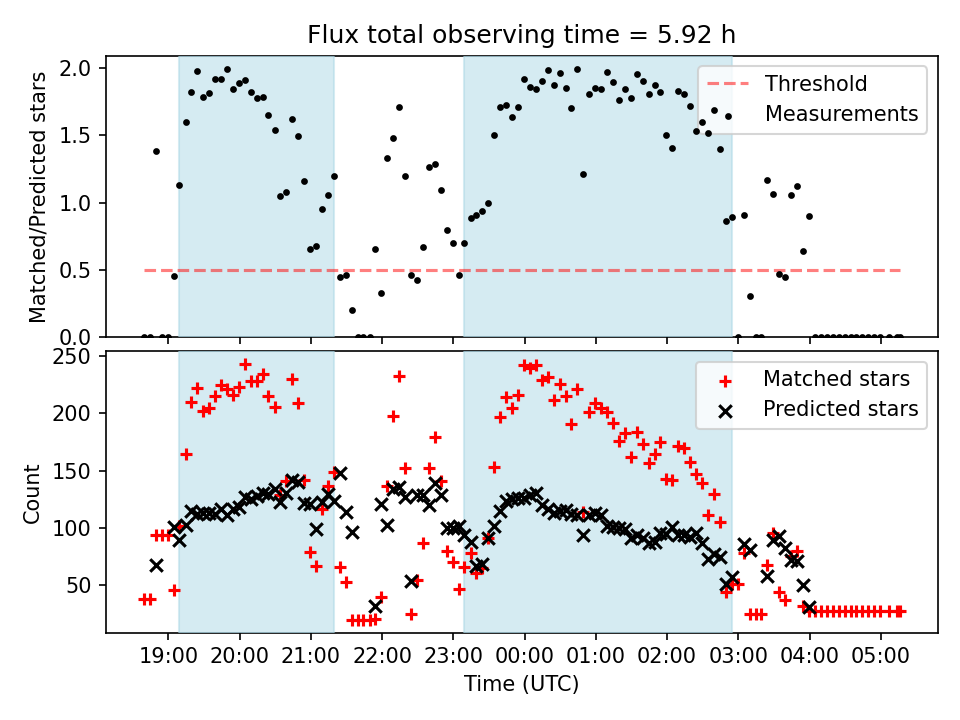 Flux total observing time = 5.92 h

Matched/Predicted stars

2.0
1.5
1.0
0.5
0.0

Threshold
Measurements

Count

250
200
150
100
50

Matched stars
Predicted stars

19:00 20:00 21:00 22:00 23:00 00:00 01:00 02:00 03:00 04:00 05:00

Time (UTC)